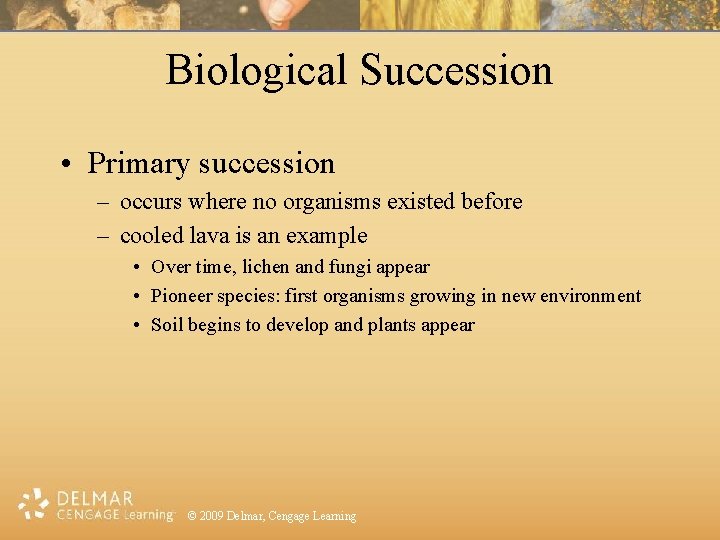 Biological Succession

• Primary succession
– occurs where no organisms existed before
– cooled lava is an example
• Over time, lichen and fungi appear
• Pioneer species: first organisms growing in new environment
• Soil begins to develop and plants appear

DELMAR
CENGAGE Learning™ © 2009 Delmar, Cengage Learning